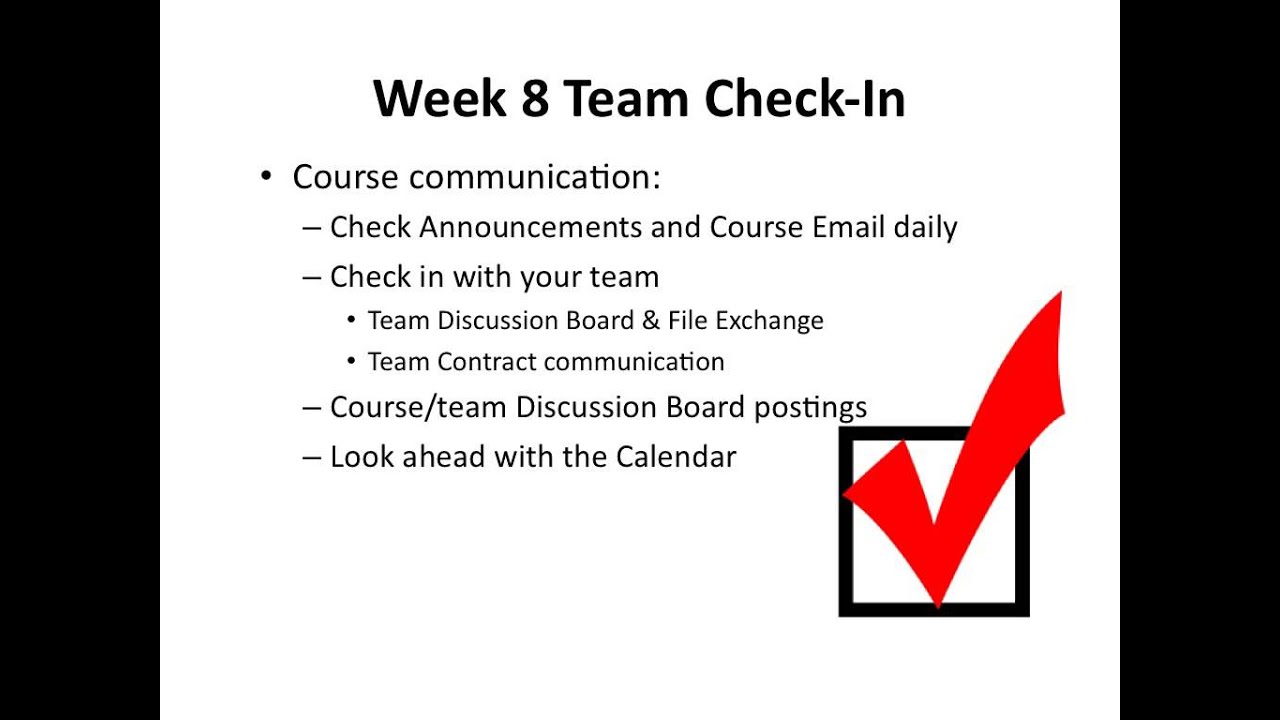 Week 8 Team Check-In

• Course communication:
– Check Announcements and Course Email daily
– Check in with your team
• Team Discussion Board & File Exchange
• Team Contract communication
– Course/team Discussion Board postings
– Look ahead with the Calendar